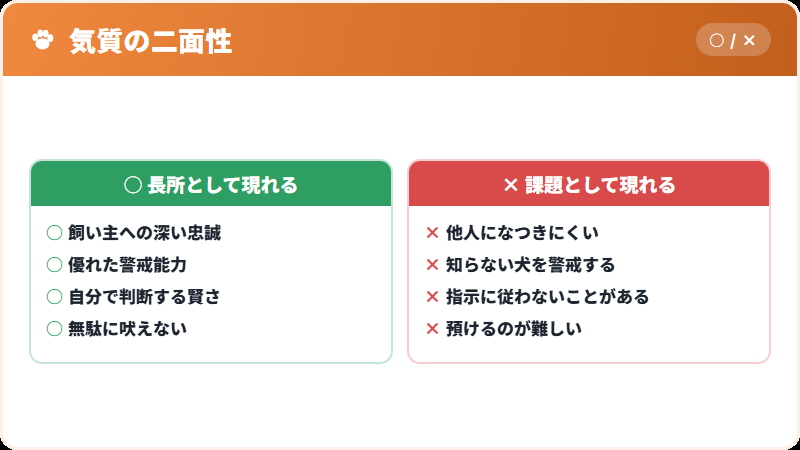 気質の二面性

○ / ×

○ 長所として現れる

○ 飼い主への深い忠誠
○ 優れた警戒能力
○ 自分で判断する賢さ
○ 無駄に吠えない

× 課題として現れる

× 他人になつきにくい
× 知らない犬を警戒する
× 指示に従わないことがある
× 預けるのが難しい